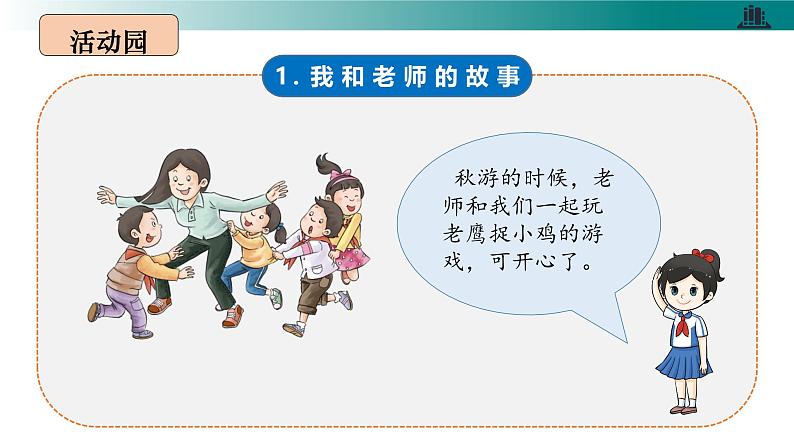 活动园

1. 我和老师的故事

秋游的时候，老师和我们一起玩老鹰捉小鸡的游戏，可开心了。